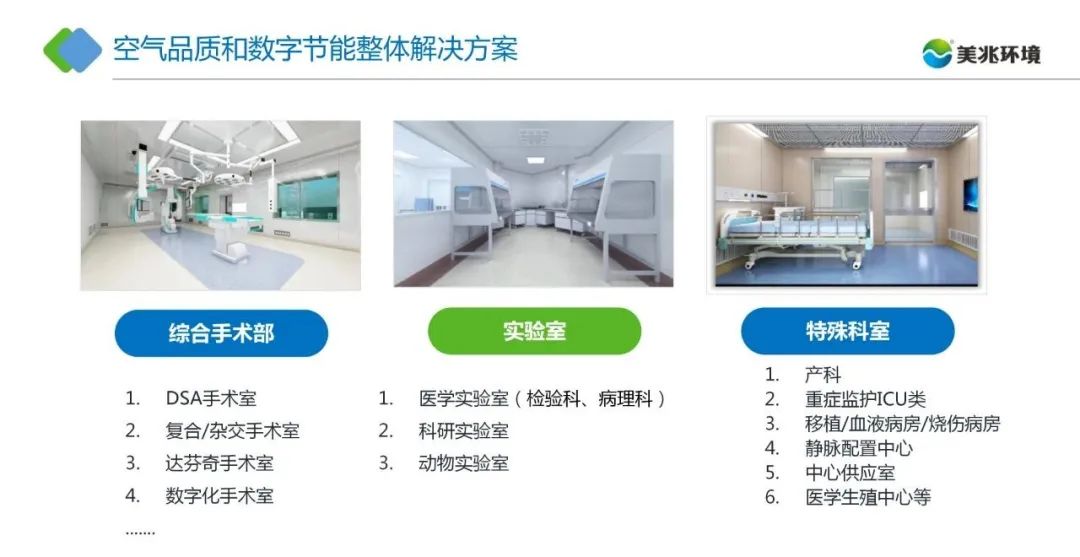 空气品质和数字节能整体解决方案

美兆环境

综合手术部

1. DSA手术室
2. 复合/杂交手术室
3. 达芬奇手术室
4. 数字化手术室
.......

实验室

1. 医学实验室（检验科、病理科）
2. 科研实验室
3. 动物实验室

特殊科室

1. 产科
2. 重症监护ICU类
3. 移植/血液病房/烧伤病房
4. 静脉配置中心
5. 中心供应室
6. 医学生殖中心等